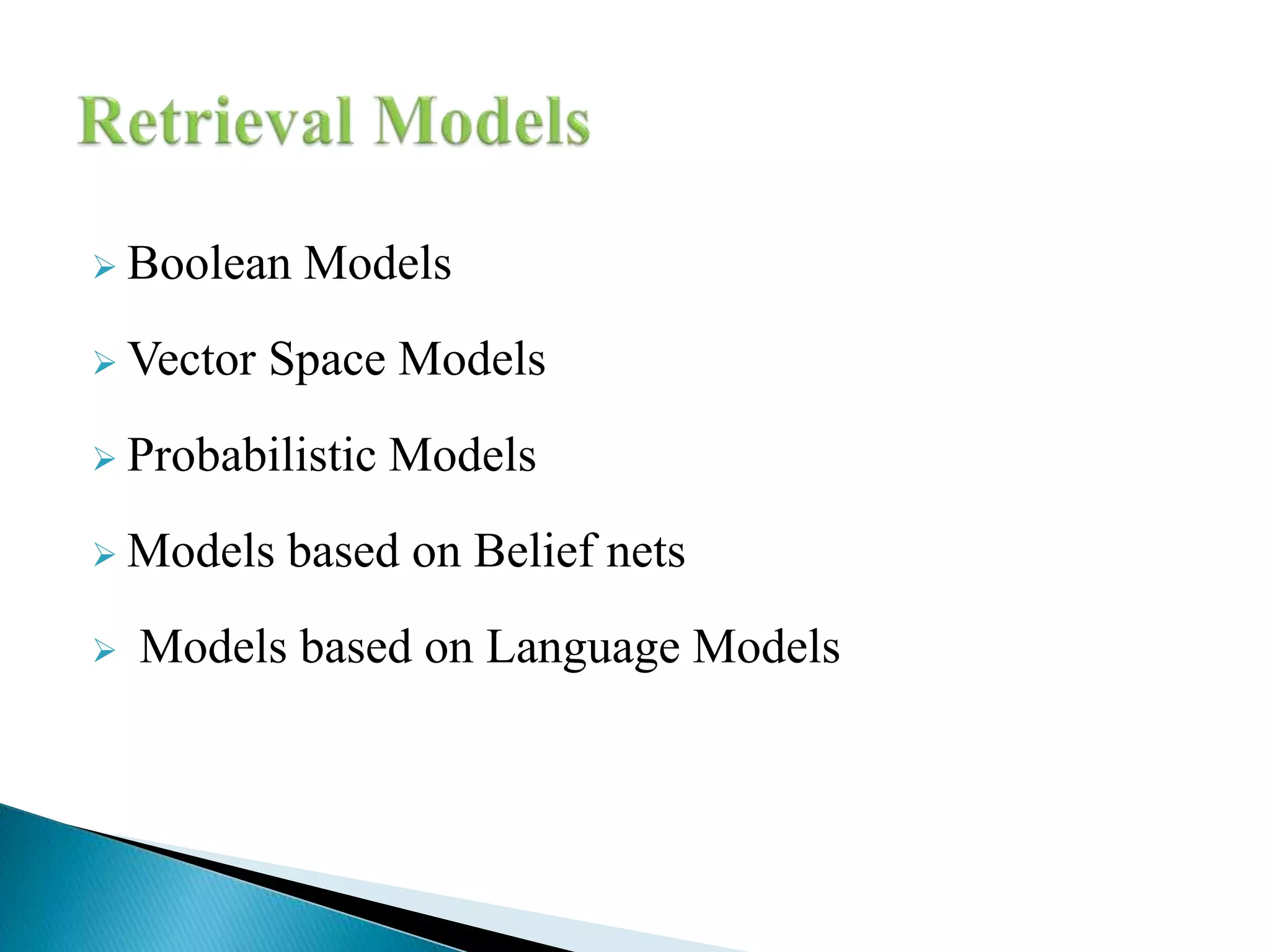 Retrieval Models

➢ Boolean Models

➢ Vector Space Models

➢ Probabilistic Models

➢ Models based on Belief nets

➢ Models based on Language Models